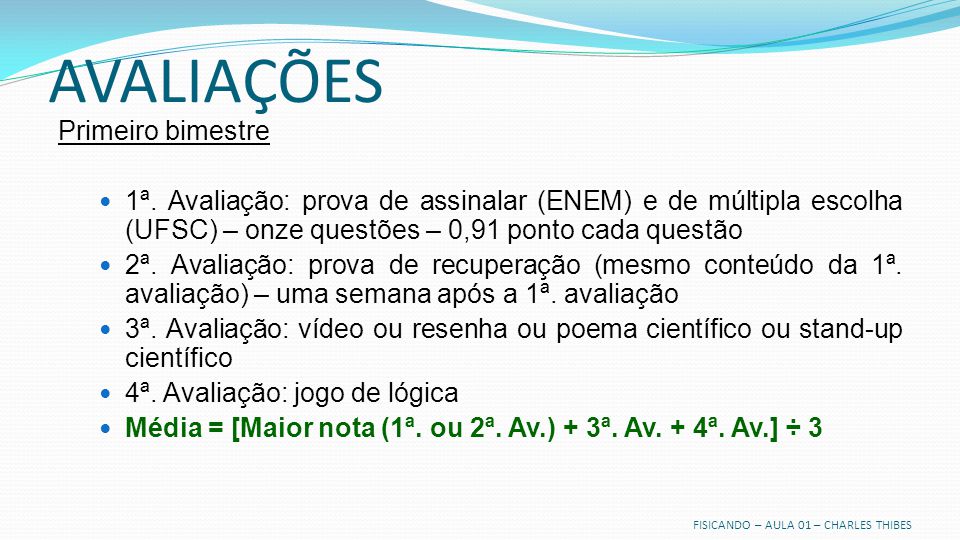 AVALIAÇÕES

Primeiro bimestre

- 1ª. Avaliação: prova de assinalar (ENEM) e de múltipla escolha (UFSC) – onze questões – 0,91 ponto cada questão
- 2ª. Avaliação: prova de recuperação (mesmo conteúdo da 1ª. avaliação) – uma semana após a 1ª. avaliação
- 3ª. Avaliação: vídeo ou resenha ou poema científico ou stand-up científico
- 4ª. Avaliação: jogo de lógica
- Média = [Maior nota (1ª. ou 2ª. Av.) + 3ª. Av. + 4ª. Av.] ÷ 3

FISICANDO – AULA 01 – CHARLES THIBES